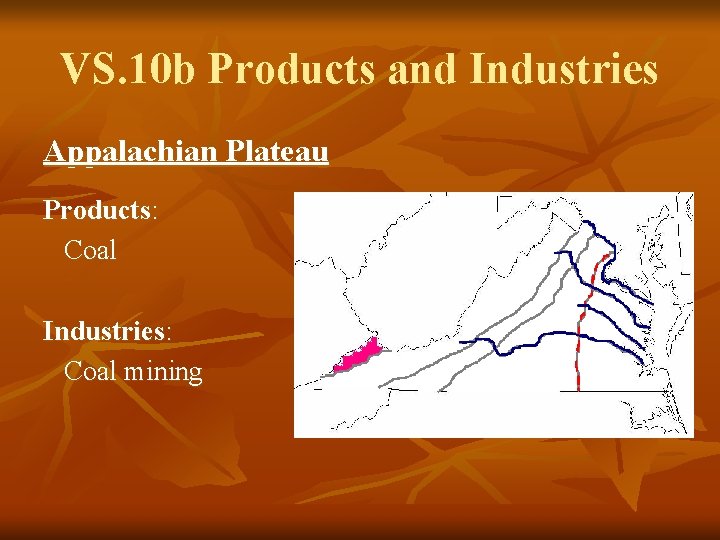 VS.10b Products and Industries

Appalachian Plateau

Products:
Coal

Industries:
Coal mining